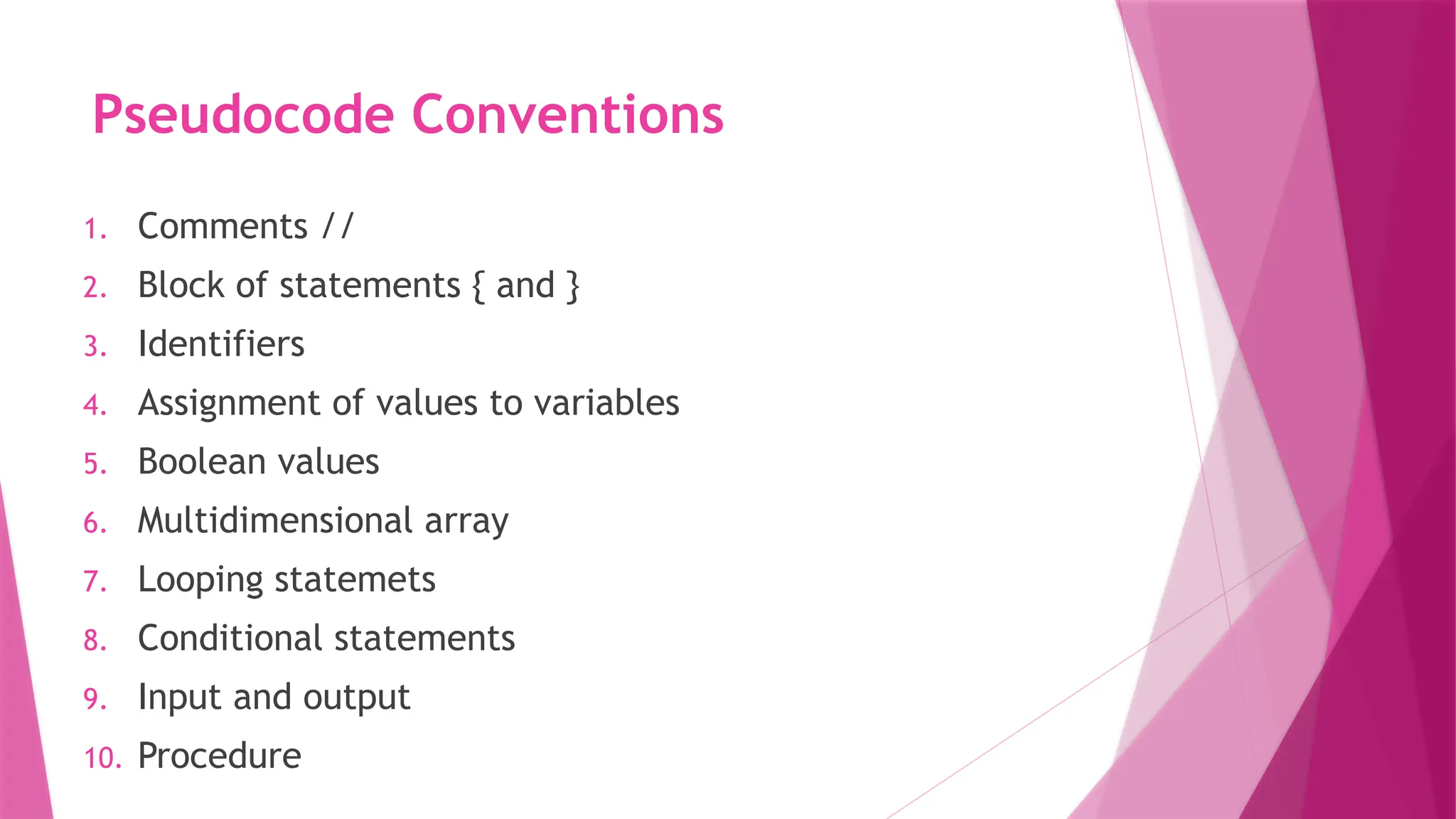 Pseudocode Conventions

1. Comments //
2. Block of statements { and }
3. Identifiers
4. Assignment of values to variables
5. Boolean values
6. Multidimensional array
7. Looping statemets
8. Conditional statements
9. Input and output
10. Procedure